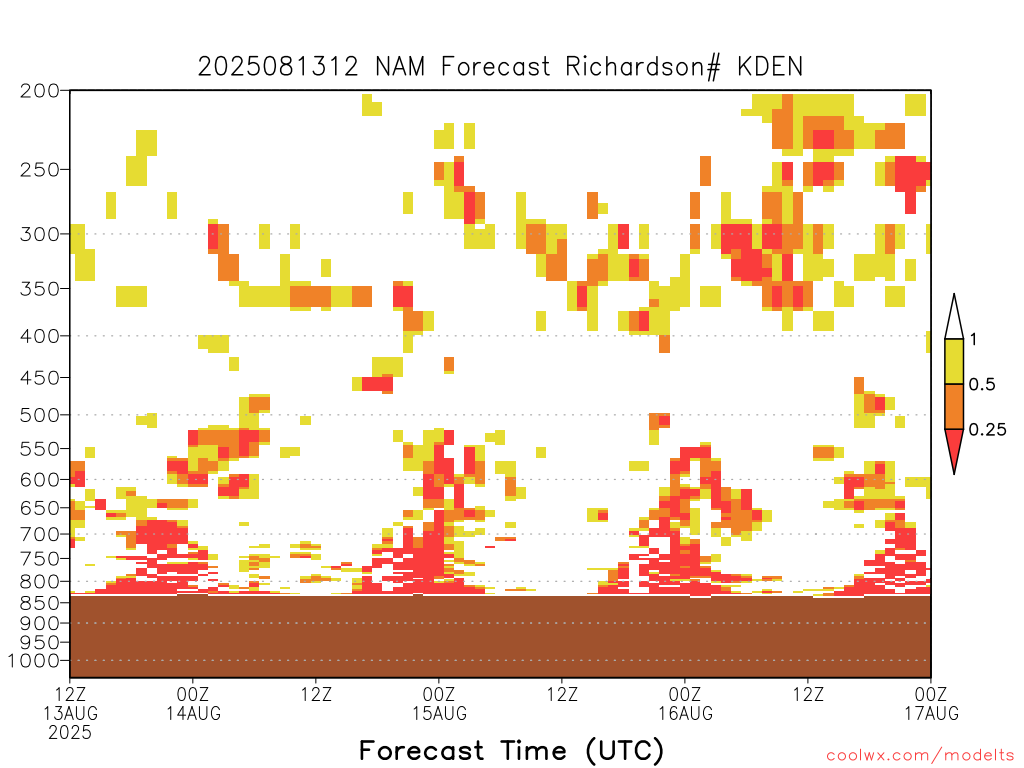 2025081312 NAM Forecast Richardson# KDEN

200
250
300
350
400
450
500
550
600
650
700
750
800
850
900
950
1000

1
0.5
0.25

12Z 13AUG 2025
00Z 14AUG
12Z
00Z 15AUG
12Z
00Z 16AUG
12Z
00Z 17AUG

Forecast Time (UTC)

coolwx.com/modelts